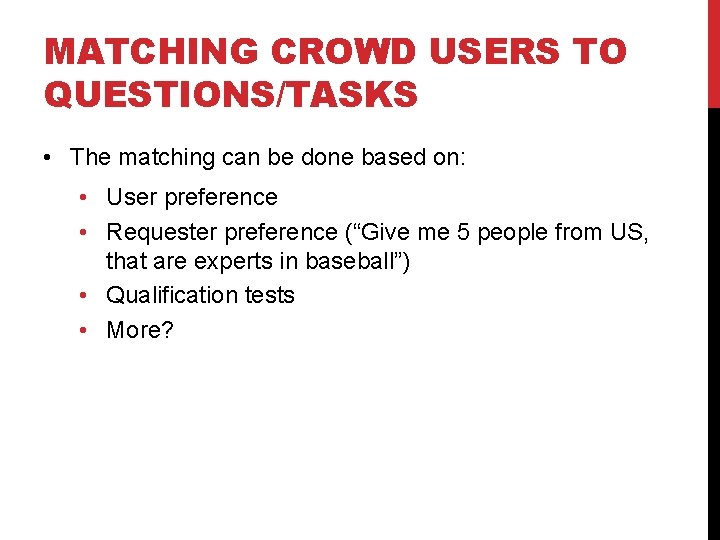 MATCHING CROWD USERS TO QUESTIONS/TASKS

• The matching can be done based on:
  • User preference
  • Requester preference (“Give me 5 people from US, that are experts in baseball”)
  • Qualification tests
  • More?